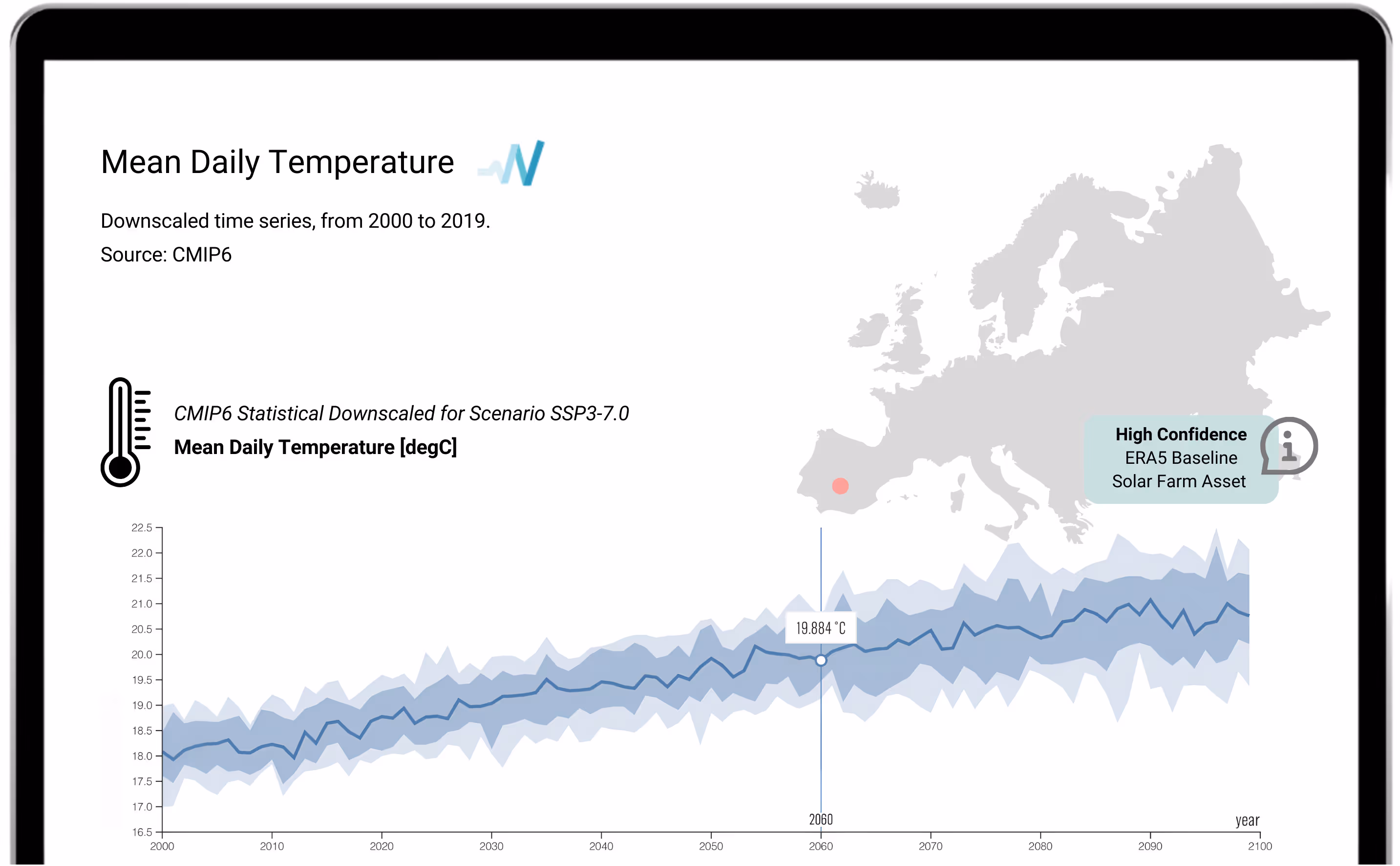 Mean Daily Temperature

Downscaled time series, from 2000 to 2019.

Source: CMIP6

CMIP6 Statistical Downscaled for Scenario SSP3-7.0

Mean Daily Temperature [degC]

High Confidence
ERA5 Baseline
Solar Farm Asset

22.5
22.0
21.5
21.0
20.5
20.0
19.5
19.0
18.5
18.0
17.5
17.0
16.5

19.884 °C

2060

year

2000 2010 2020 2030 2040 2050 2060 2070 2080 2090 2100